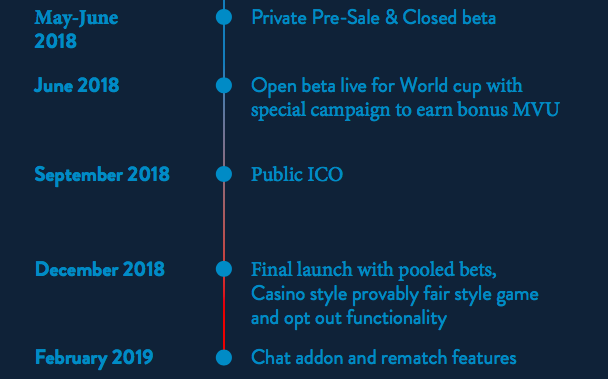 May-June 2018
Private Pre-Sale & Closed beta

June 2018
Open beta live for World cup with special campaign to earn bonus MVU

September 2018
Public ICO

December 2018
Final launch with pooled bets, Casino style provably fair style game and opt out functionality

February 2019
Chat addon and rematch features